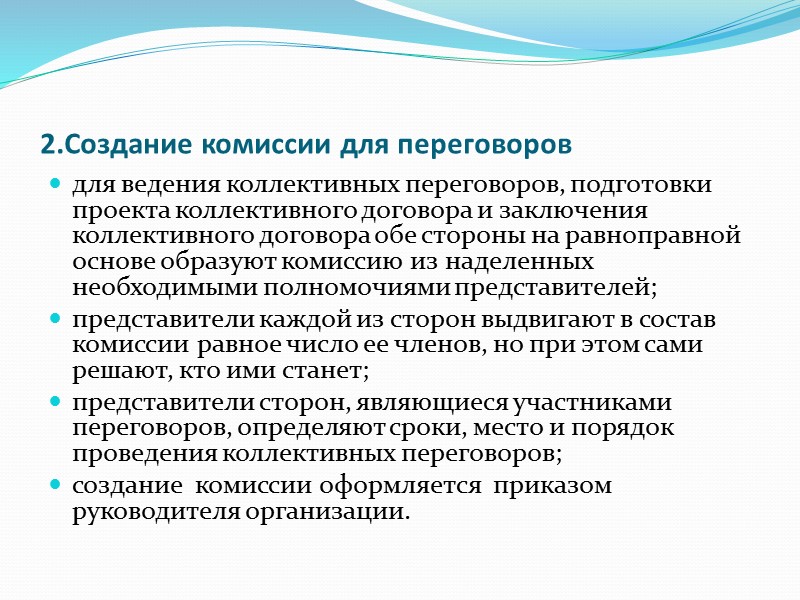 2.Создание комиссии для переговоров

- для ведения коллективных переговоров, подготовки проекта коллективного договора и заключения коллективного договора обе стороны на равноправной основе образуют комиссию из наделенных необходимыми полномочиями представителей;
- представители каждой из сторон выдвигают в состав комиссии равное число ее членов, но при этом сами решают, кто ими станет;
- представители сторон, являющиеся участниками переговоров, определяют сроки, место и порядок проведения коллективных переговоров;
- создание комиссии оформляется приказом руководителя организации.